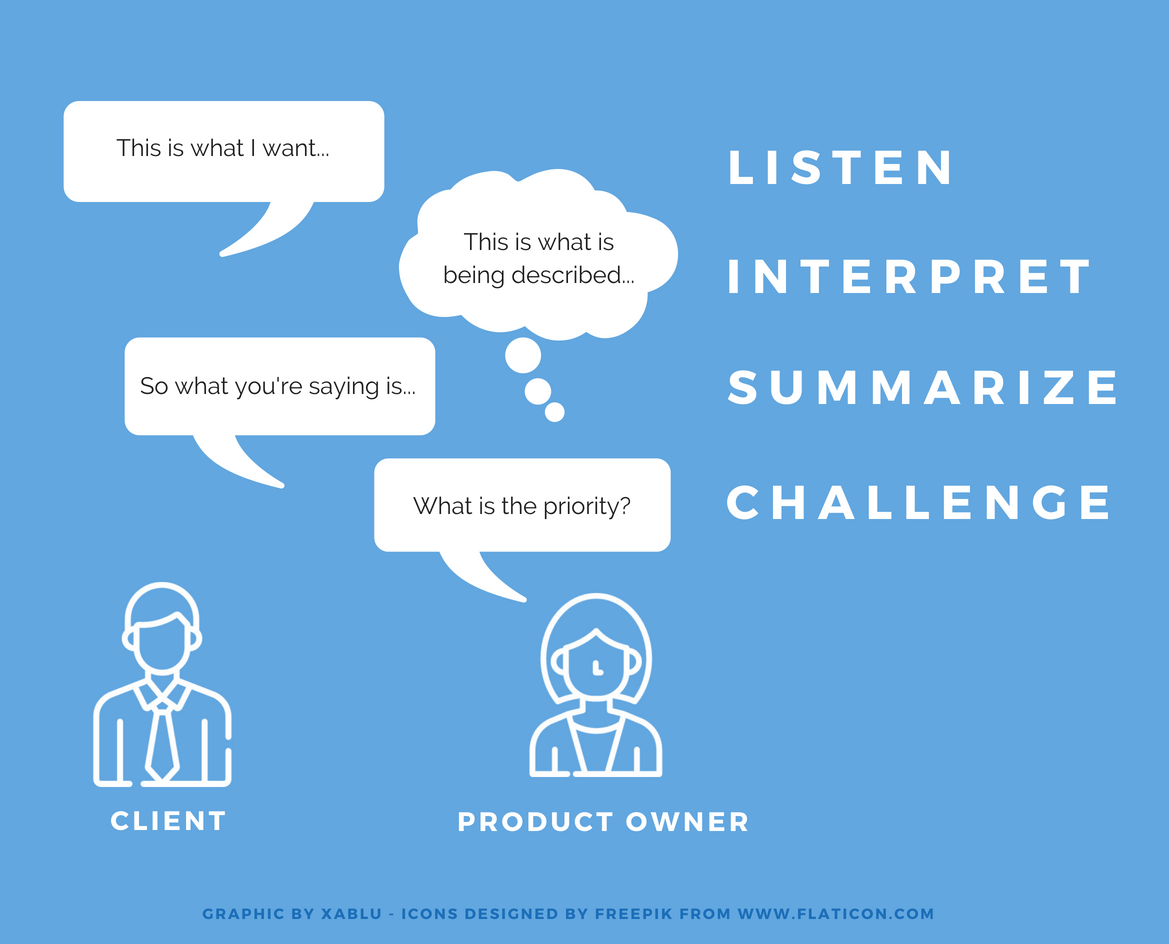 This is what I want...

This is what is being described...

So what you're saying is...

What is the priority?

LISTEN

INTERPRET

SUMMARIZE

CHALLENGE

CLIENT

PRODUCT OWNER

GRAPHIC BY XABLU - ICONS DESIGNED BY FREEPIK FROM WWW.FLATICON.COM